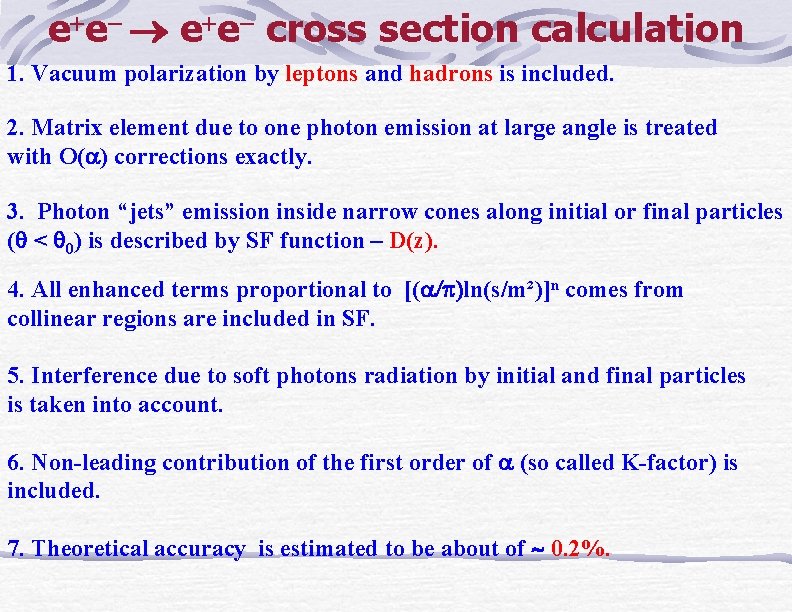 $e^+e^- \rightarrow e^+e^-$ cross section calculation

1. Vacuum polarization by leptons and hadrons is included.

2. Matrix element due to one photon emission at large angle is treated with $O(\alpha)$ corrections exactly.

3. Photon “jets” emission inside narrow cones along initial or final particles ($\theta < \theta_0$) is described by SF function – D(z).

4. All enhanced terms proportional to $[(\alpha/\pi)\ln(s/m^2)]^n$ comes from collinear regions are included in SF.

5. Interference due to soft photons radiation by initial and final particles is taken into account.

6. Non-leading contribution of the first order of $\alpha$ (so called K-factor) is included.

7. Theoretical accuracy is estimated to be about of $\sim$ 0.2%.